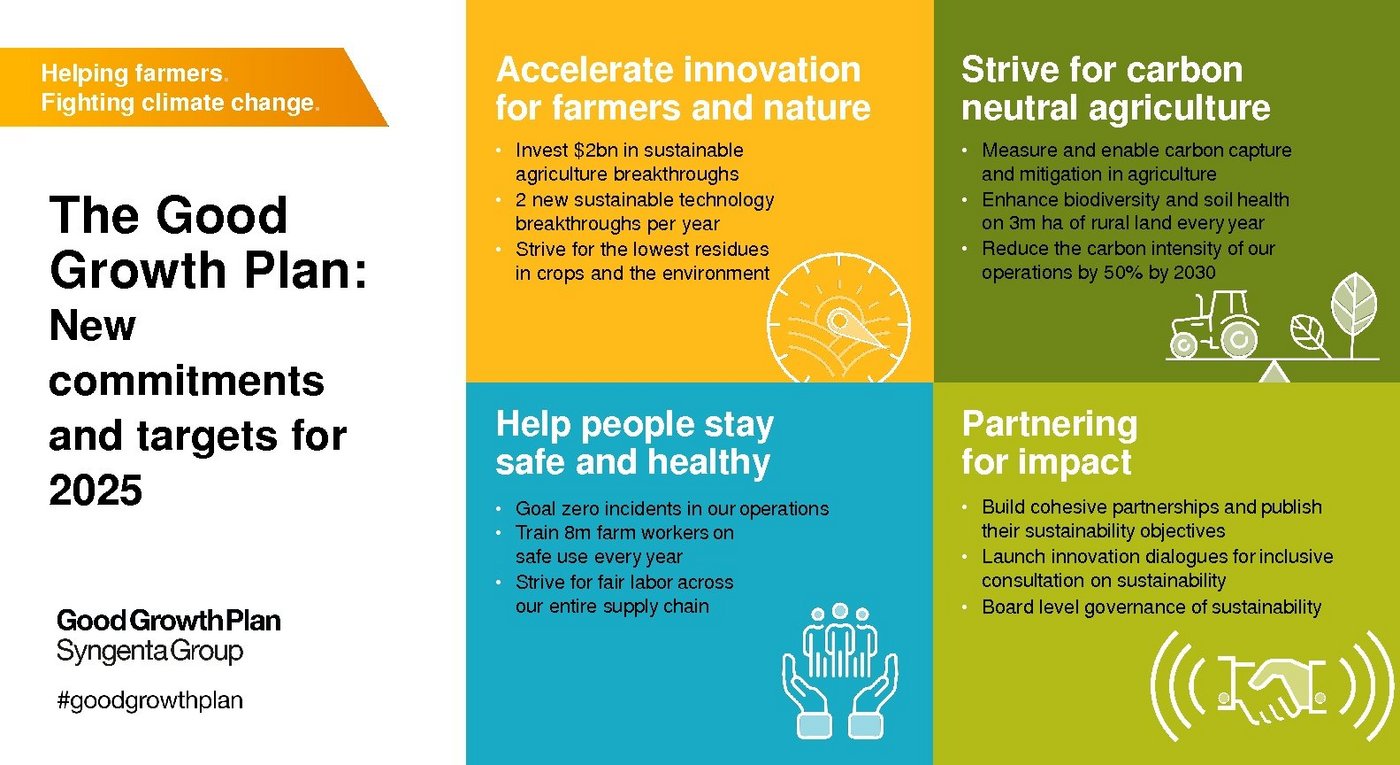 Helping farmers.
Fighting climate change.

The Good Growth Plan:
New commitments and targets for 2025

Good Growth Plan
Syngenta Group

#goodgrowthplan

Accelerate innovation for farmers and nature

• Invest \$2bn in sustainable agriculture breakthroughs
• 2 new sustainable technology breakthroughs per year
• Strive for the lowest residues in crops and the environment

Strive for carbon neutral agriculture

• Measure and enable carbon capture and mitigation in agriculture
• Enhance biodiversity and soil health on 3m ha of rural land every year
• Reduce the carbon intensity of our operations by 50% by 2030

Help people stay safe and healthy

• Goal zero incidents in our operations
• Train 8m farm workers on safe use every year
• Strive for fair labor across our entire supply chain

Partnering for impact

• Build cohesive partnerships and publish their sustainability objectives
• Launch innovation dialogues for inclusive consultation on sustainability
• Board level governance of sustainability